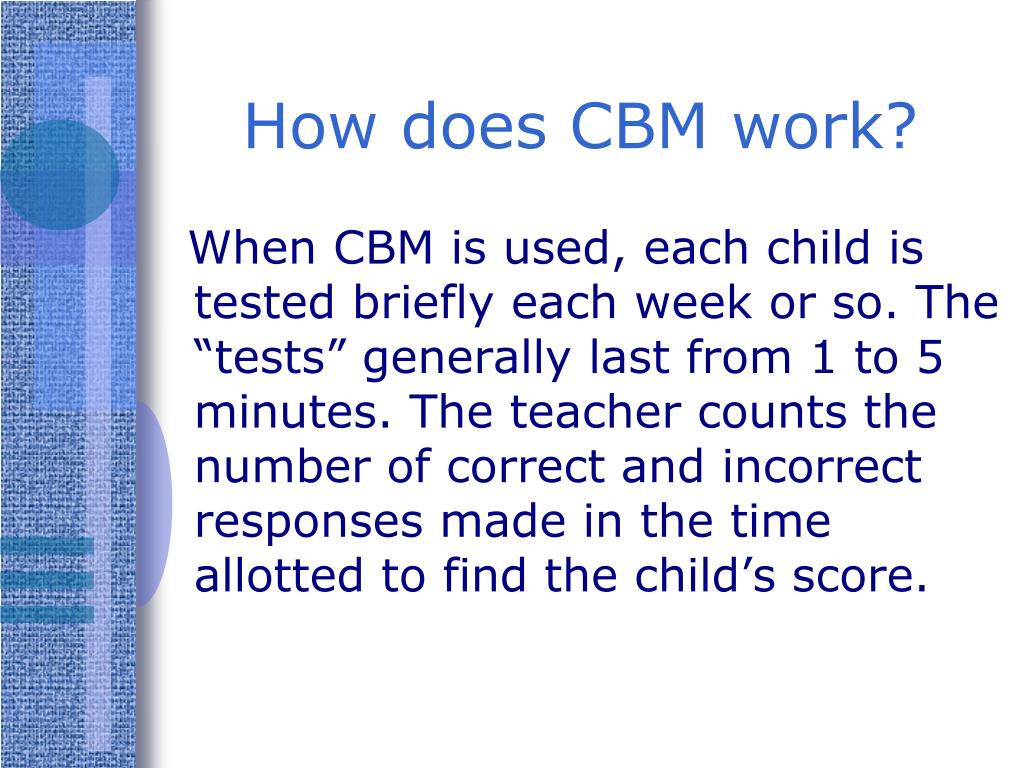 How does CBM work?

When CBM is used, each child is tested briefly each week or so. The “tests” generally last from 1 to 5 minutes. The teacher counts the number of correct and incorrect responses made in the time allotted to find the child’s score.